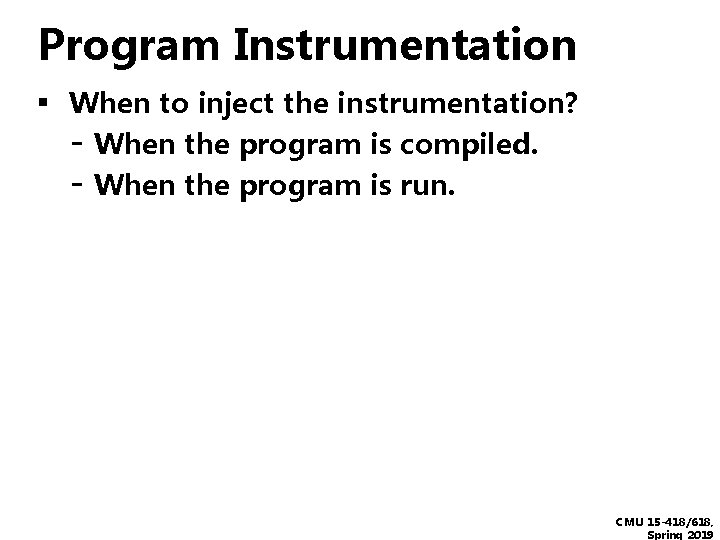 Program Instrumentation

▪ When to inject the instrumentation?
- When the program is compiled.
- When the program is run.

CMU 15-418/618, Spring 2019